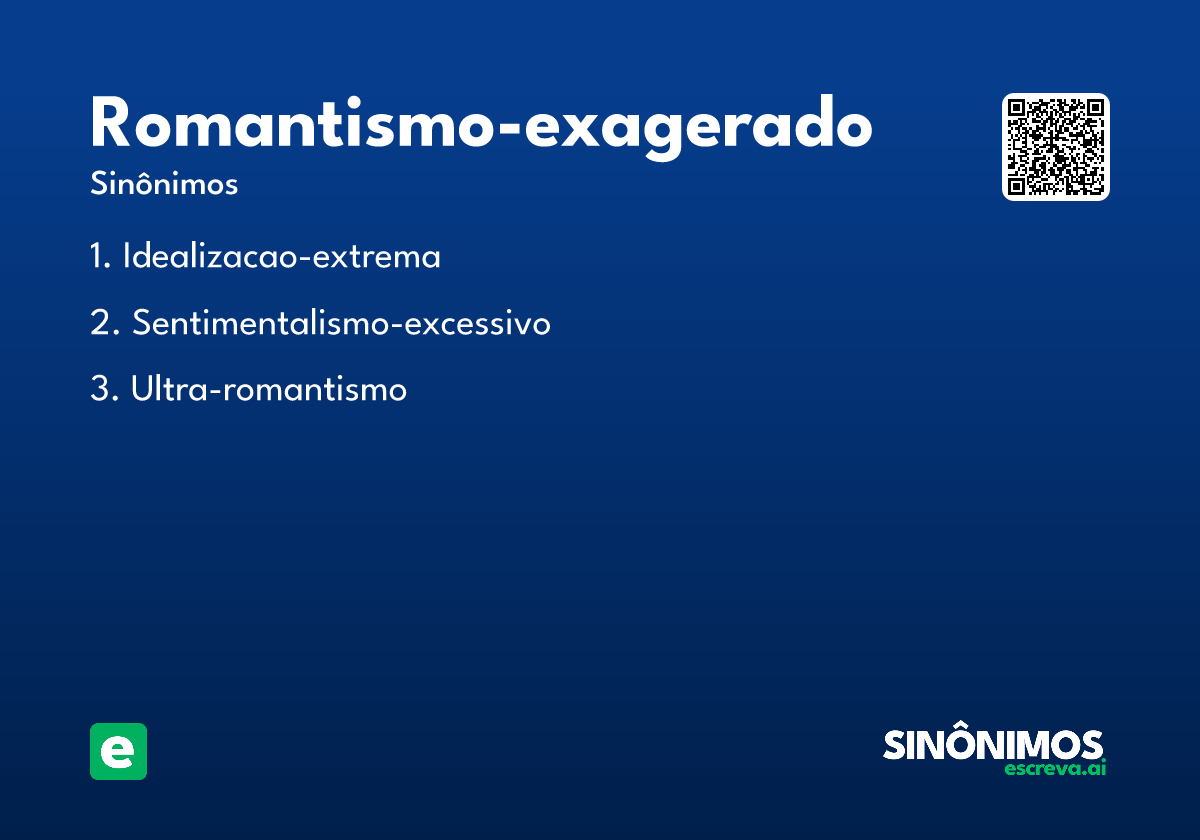 Romantismo-exagerado
Sinônimos

1. Idealizacao-extrema

2. Sentimentalismo-excessivo

3. Ultra-romantismo

e

SINÔNIMOS
escreva.ai